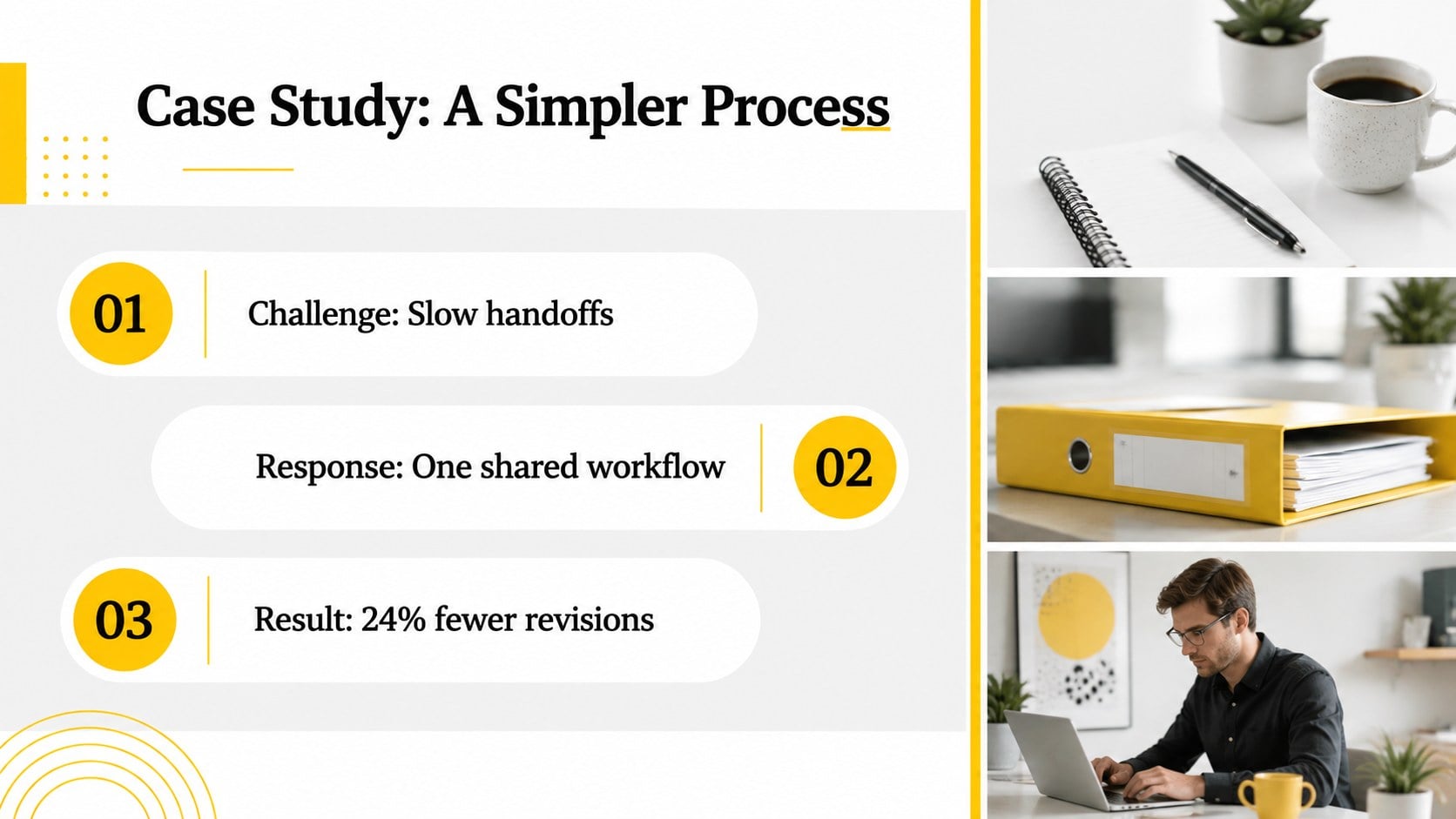 Case Study: A Simpler Process

01

Challenge: Slow handoffs

Response: One shared workflow

02

03

Result: 24% fewer revisions